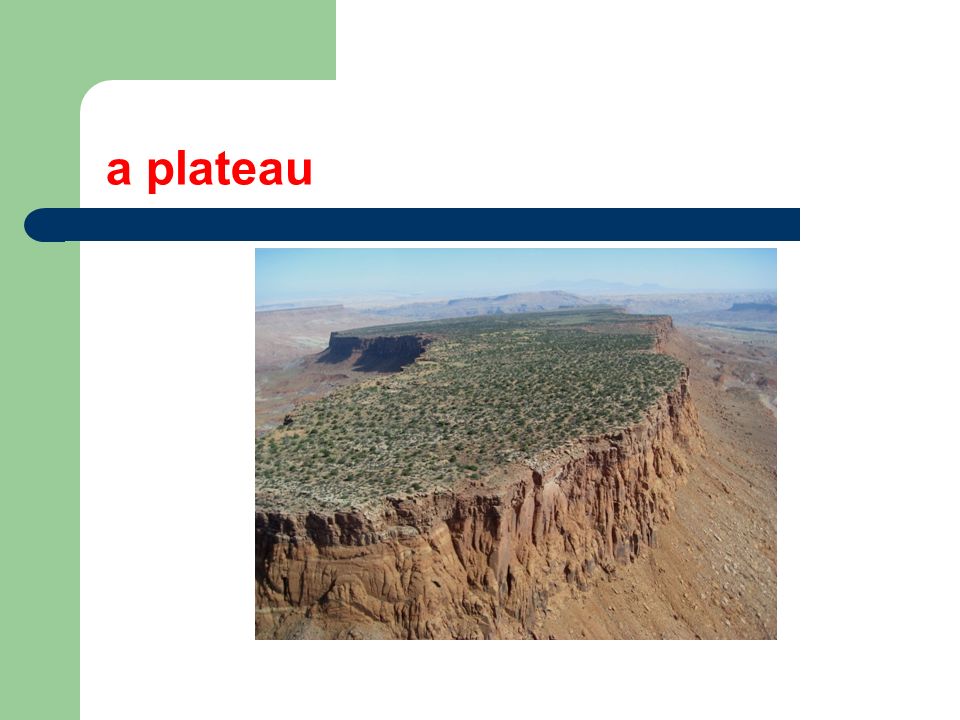 a plateau